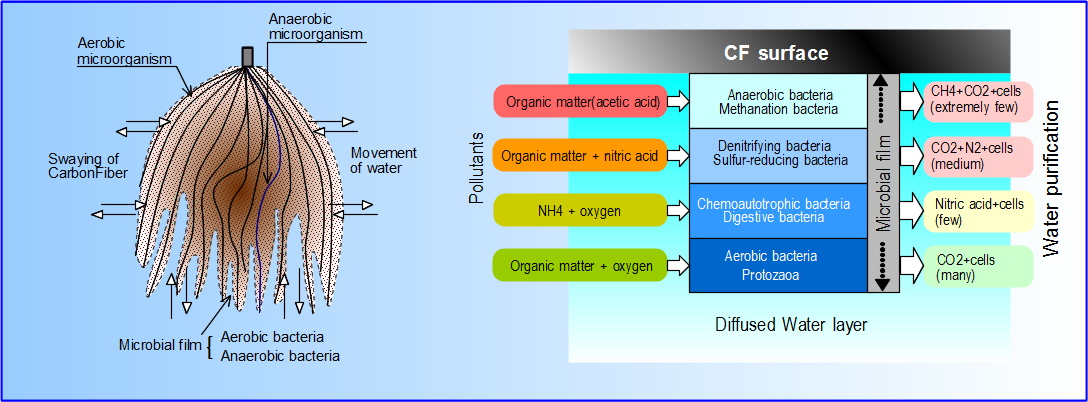 Anaerobic microorganism

Aerobic microorganism

Swaying of CarbonFiber

Movement of water

Microbial film { Aerobic bacteria Anaerobic bacteria

CF surface

Pollutants

Organic matter(acetic acid)

Organic matter + nitric acid

NH4 + oxygen

Organic matter + oxygen

Anaerobic bacteria Methanation bacteria

Denitrifying bacteria Sulfur-reducing bacteria

Chemoautotrophic bacteria Digestive bacteria

Aerobic bacteria Protozaoa

Microbial film

CH4+CO2+cells (extremely few)

CO2+N2+cells (medium)

Nitric acid+cells (few)

CO2+cells (many)

Water purification

Diffused Water layer